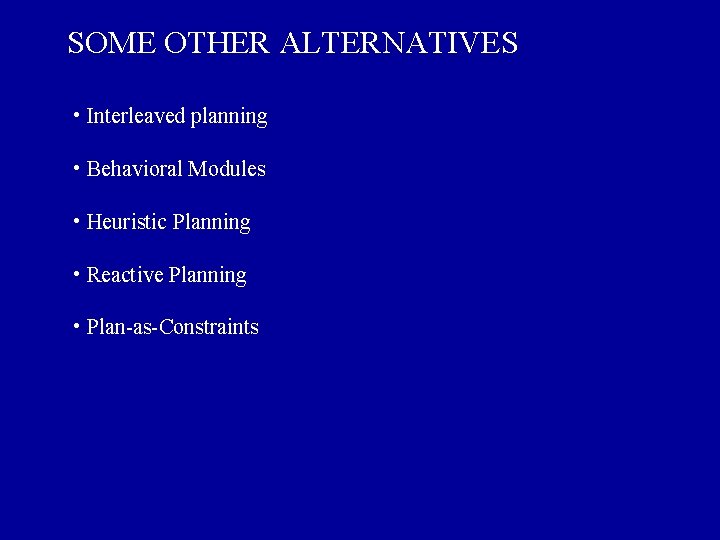 SOME OTHER ALTERNATIVES

• Interleaved planning

• Behavioral Modules

• Heuristic Planning

• Reactive Planning

• Plan-as-Constraints